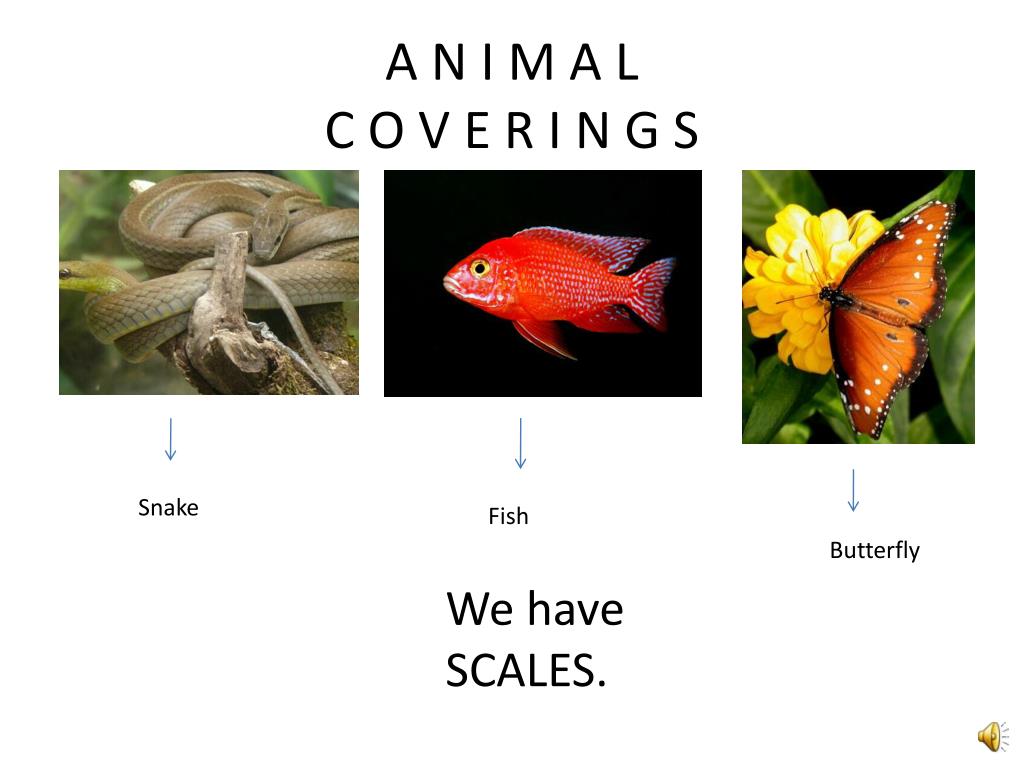 A N I M A L
C O V E R I N G S

Snake

Fish

Butterfly

We have SCALES.